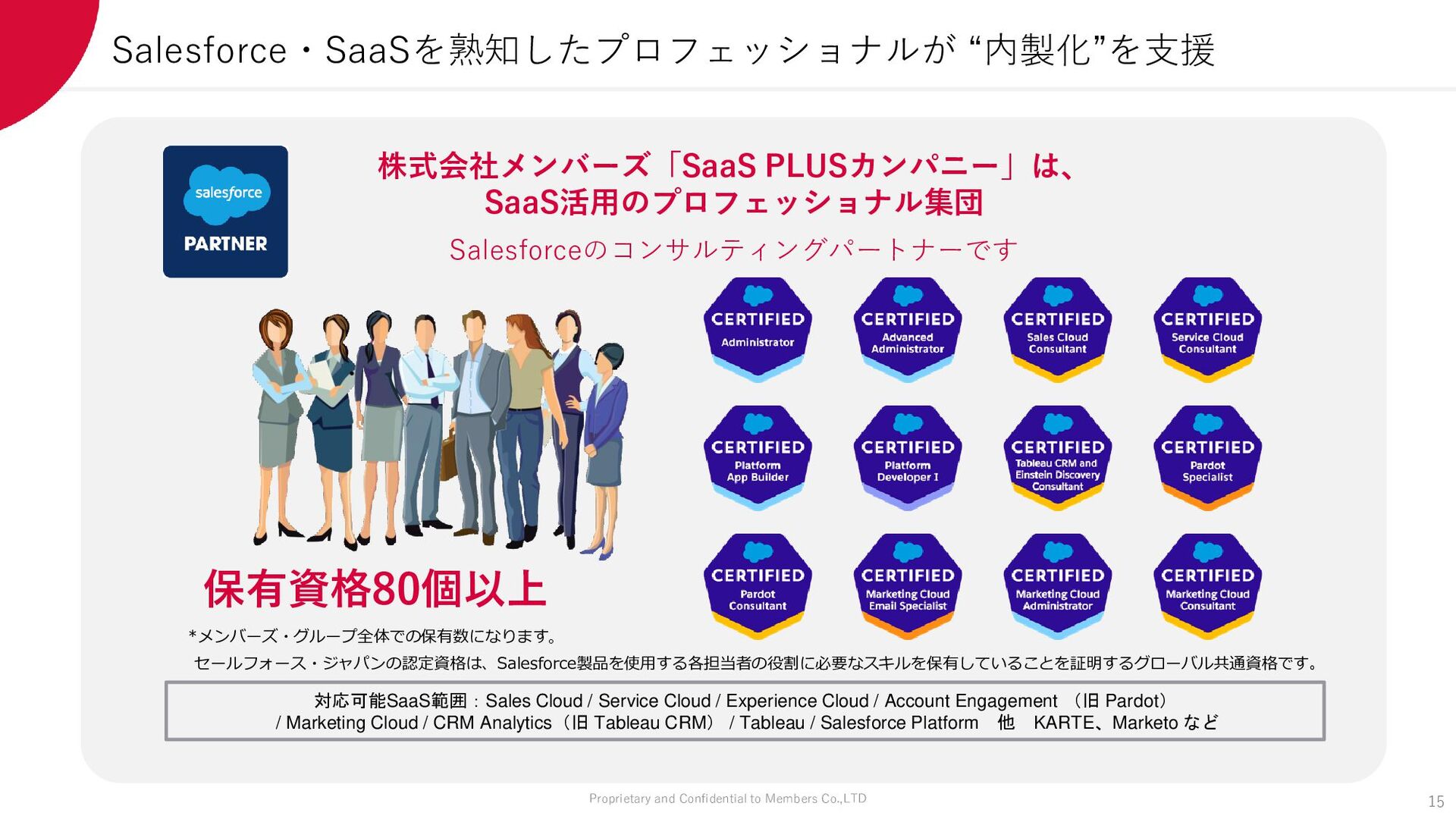 Salesforce・SaaSを熟知したプロフェッショナルが “内製化”を支援

salesforce
PARTNER

株式会社メンバーズ「SaaS PLUSカンパニー」は、
SaaS活用のプロフェッショナル集団

Salesforceのコンサルティングパートナーです

CERTIFIED Administrator

CERTIFIED Advanced Administrator

CERTIFIED Sales Cloud Consultant

CERTIFIED Service Cloud Consultant

CERTIFIED Platform App Builder

CERTIFIED Platform Developer I

CERTIFIED Tableau CRM and Einstein Discovery Consultant

CERTIFIED Pardot Specialist

CERTIFIED Pardot Consultant

CERTIFIED Marketing Cloud Email Specialist

CERTIFIED Marketing Cloud Administrator

CERTIFIED Marketing Cloud Consultant

保有資格80個以上

*メンバーズ・グループ全体での保有数になります。

セールフォース・ジャパンの認定資格は、Salesforce製品を使用する各担当者の役割に必要なスキルを保有していることを証明するグローバル共通資格です。

対応可能SaaS範囲：Sales Cloud / Service Cloud / Experience Cloud / Account Engagement （旧 Pardot）
/ Marketing Cloud / CRM Analytics（旧 Tableau CRM） / Tableau / Salesforce Platform 他 KARTE、Marketo など

Proprietary and Confidential to Members Co.,LTD

15